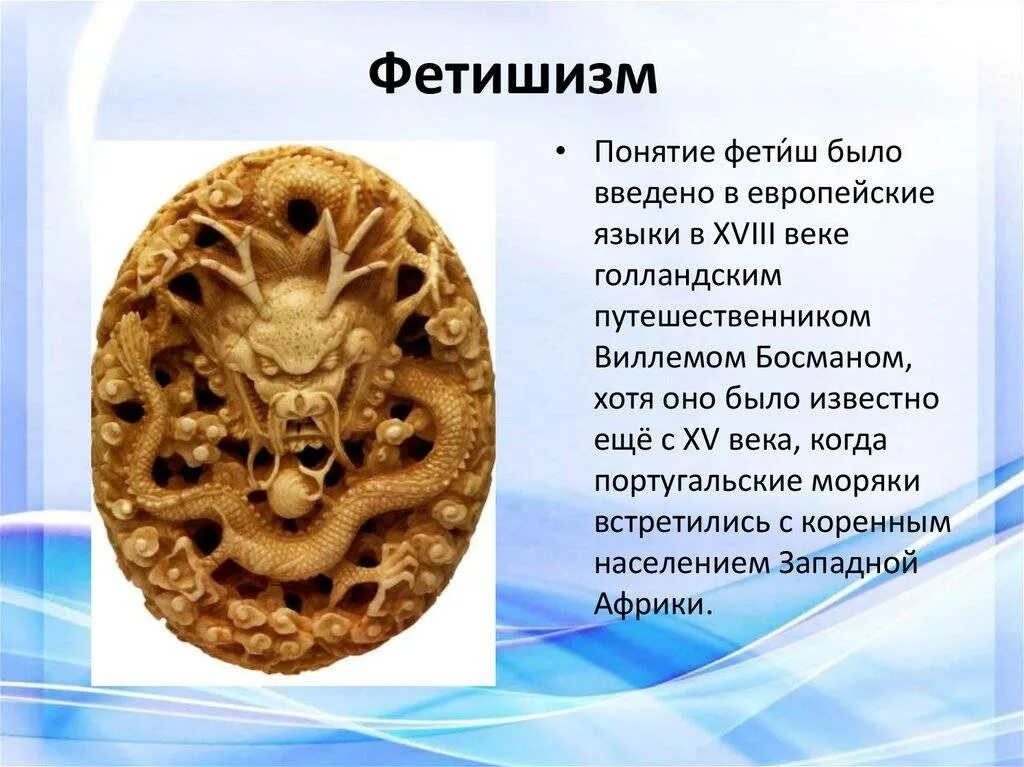 Фетишизм

• Понятие фети́ш было введено в европейские языки в XVIII веке голландским путешественником Виллемом Босманом, хотя оно было известно ещё с XV века, когда португальские моряки встретились с коренным населением Западной Африки.